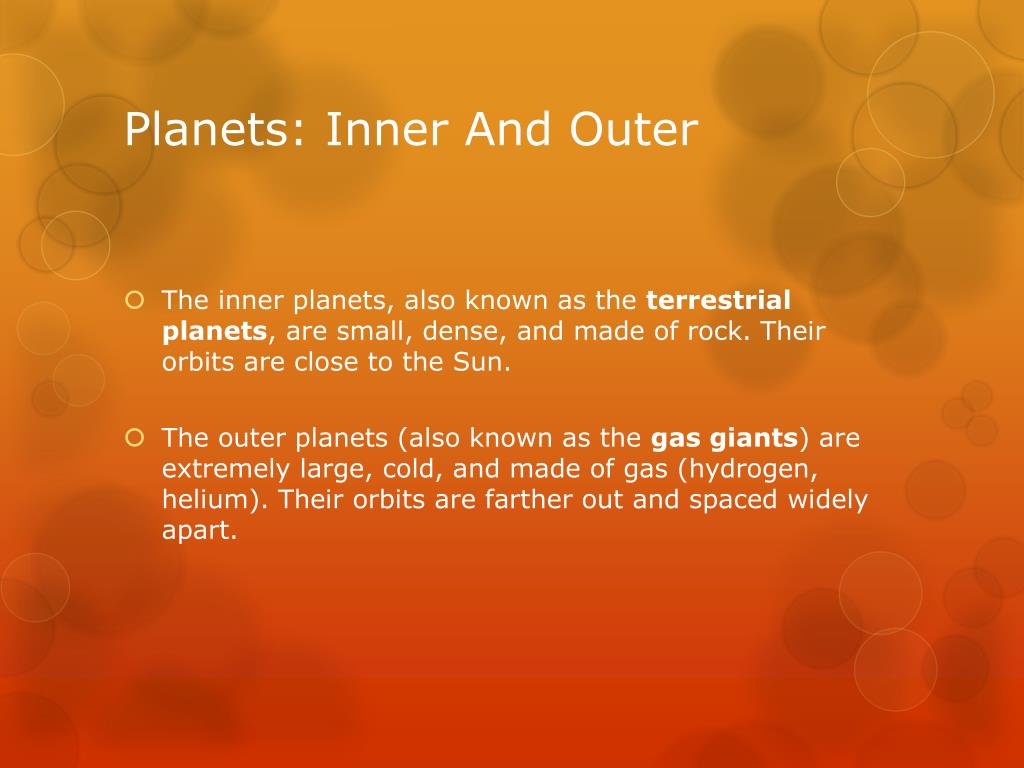 Planets: Inner And Outer

The inner planets, also known as the terrestrial planets, are small, dense, and made of rock. Their orbits are close to the Sun.

The outer planets (also known as the gas giants) are extremely large, cold, and made of gas (hydrogen, helium). Their orbits are farther out and spaced widely apart.